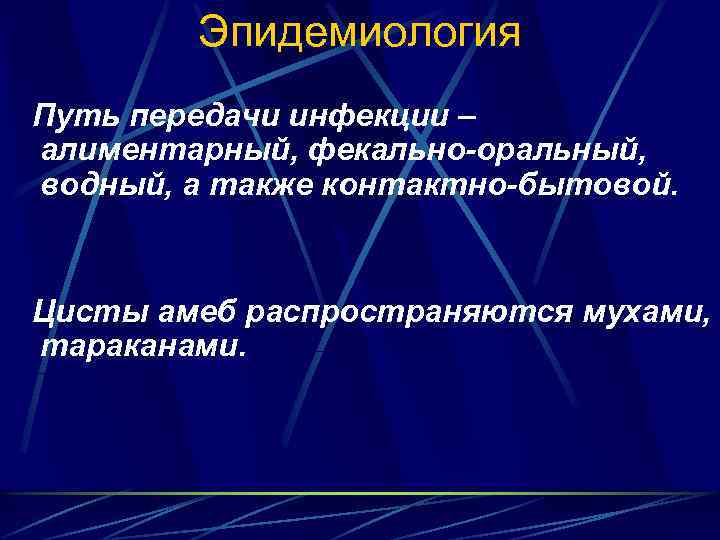 Эпидемиология

Путь передачи инфекции – алиментарный, фекально-оральный, водный, а также контактно-бытовой.

Цисты амеб распространяются мухами, тараканами.